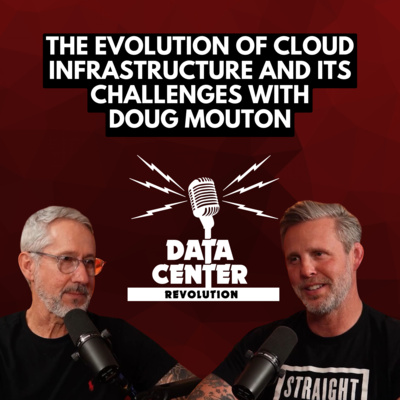 THE EVOLUTION OF CLOUD INFRASTRUCTURE AND ITS CHALLENGES WITH DOUG MOUTON

DATA CENTER
REVOLUTION

STRAIGHT